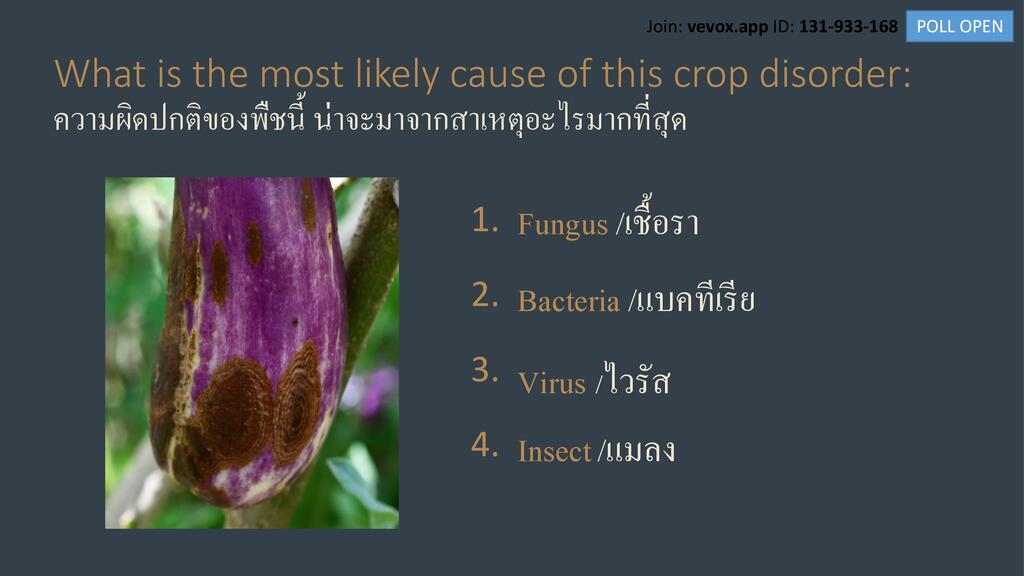 Join: vevox.app ID: 131-933-168 POLL OPEN

What is the most likely cause of this crop disorder:
ความผิดปกติของพืชนี้ น่าจะมาจากสาเหตุอะไรมากที่สุด

1. Fungus /เชื้อรา
2. Bacteria /แบคทีเรีย
3. Virus /ไวรัส
4. Insect /แมลง